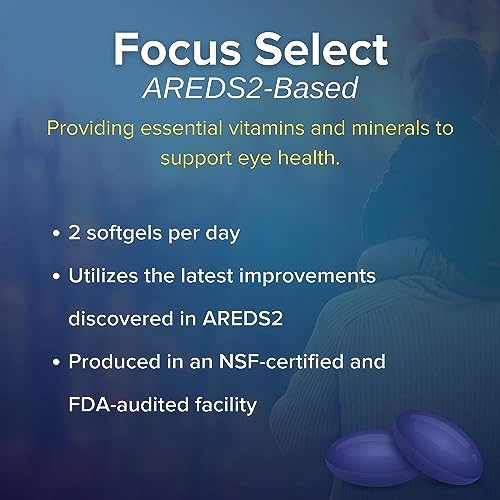 Focus Select
AREDS2-Based

Providing essential vitamins and minerals to support eye health.

• 2 softgels per day
• Utilizes the latest improvements discovered in AREDS2
• Produced in an NSF-certified and FDA-audited facility